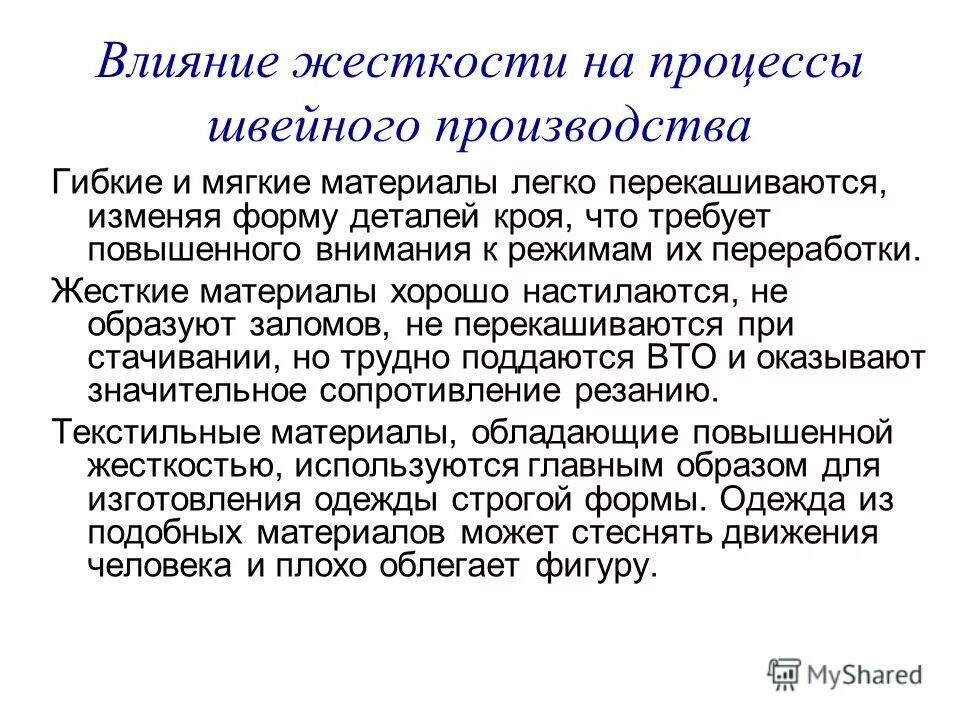 Влияние жесткости на процессы швейного производства

Гибкие и мягкие материалы легко перекашиваются, изменяя форму деталей кроя, что требует повышенного внимания к режимам их переработки.

Жесткие материалы хорошо настилаются, не образуют заломов, не перекашиваются при стачивании, но трудно поддаются ВТО и оказывают значительное сопротивление резанию.

Текстильные материалы, обладающие повышенной жесткостью, используются главным образом для изготовления одежды строгой формы. Одежда из подобных материалов может стеснять движения человека и плохо облегает фигуру.

MyShared